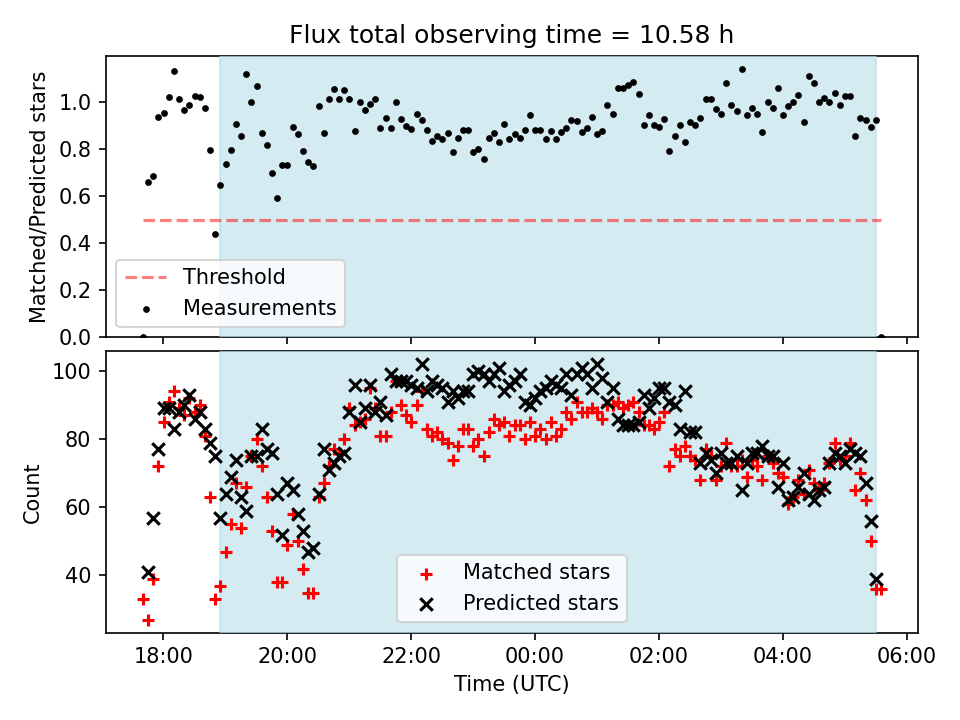 Flux total observing time = 10.58 h

Matched/Predicted stars

1.0
0.8
0.6
0.4
0.2
0.0

Threshold
Measurements

Count

100
80
60
40

Matched stars
Predicted stars

18:00
20:00
22:00
00:00
02:00
04:00
06:00

Time (UTC)